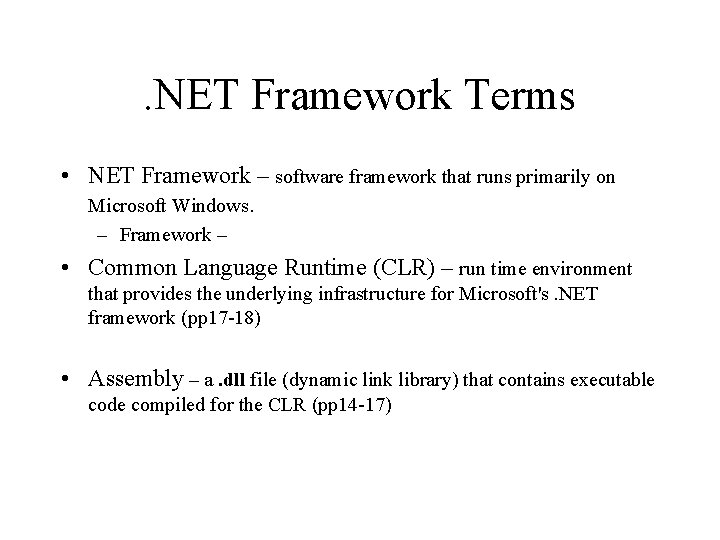 .NET Framework Terms

• NET Framework – software framework that runs primarily on Microsoft Windows.
– Framework –

• Common Language Runtime (CLR) – run time environment that provides the underlying infrastructure for Microsoft's .NET framework (pp17-18)

• Assembly – a .dll file (dynamic link library) that contains executable code compiled for the CLR (pp14-17)